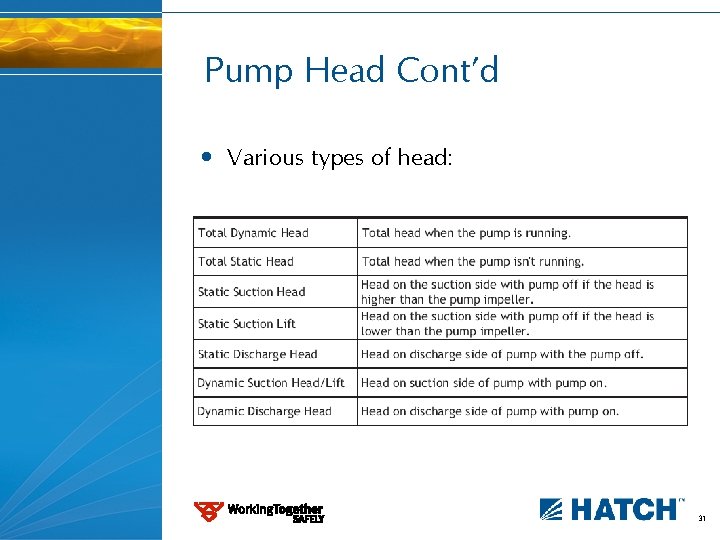 Pump Head Cont'd

• Various types of head:

| Total Dynamic Head | Total head when the pump is running. |
|---|---|
| Total Static Head | Total head when the pump isn't running. |
| Static Suction Head | Head on the suction side with pump off if the head is higher than the pump impeller. |
| Static Suction Lift | Head on the suction side with pump off if the head is lower than the pump impeller. |
| Static Discharge Head | Head on discharge side of pump with the pump off. |
| Dynamic Suction Head/Lift | Head on suction side of pump with pump on. |
| Dynamic Discharge Head | Head on discharge side of pump with pump on. |

WorkingTogether SAFELY

HATCH™

31